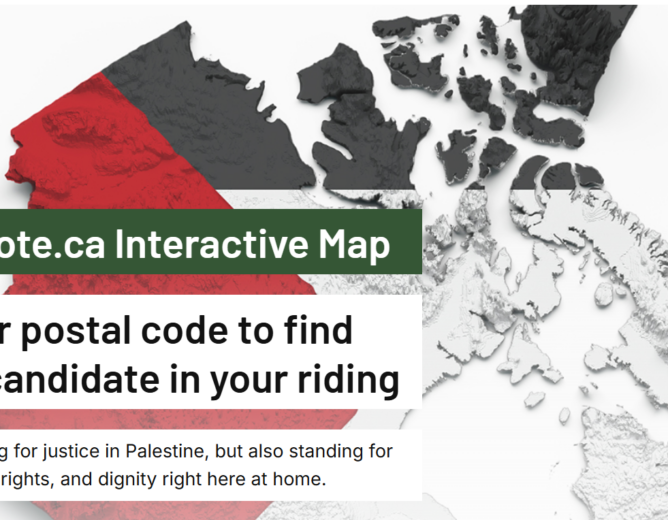 ote.ca Interactive Map

r postal code to find candidate in your riding

g for justice in Palestine, but also standing for rights, and dignity right here at home.